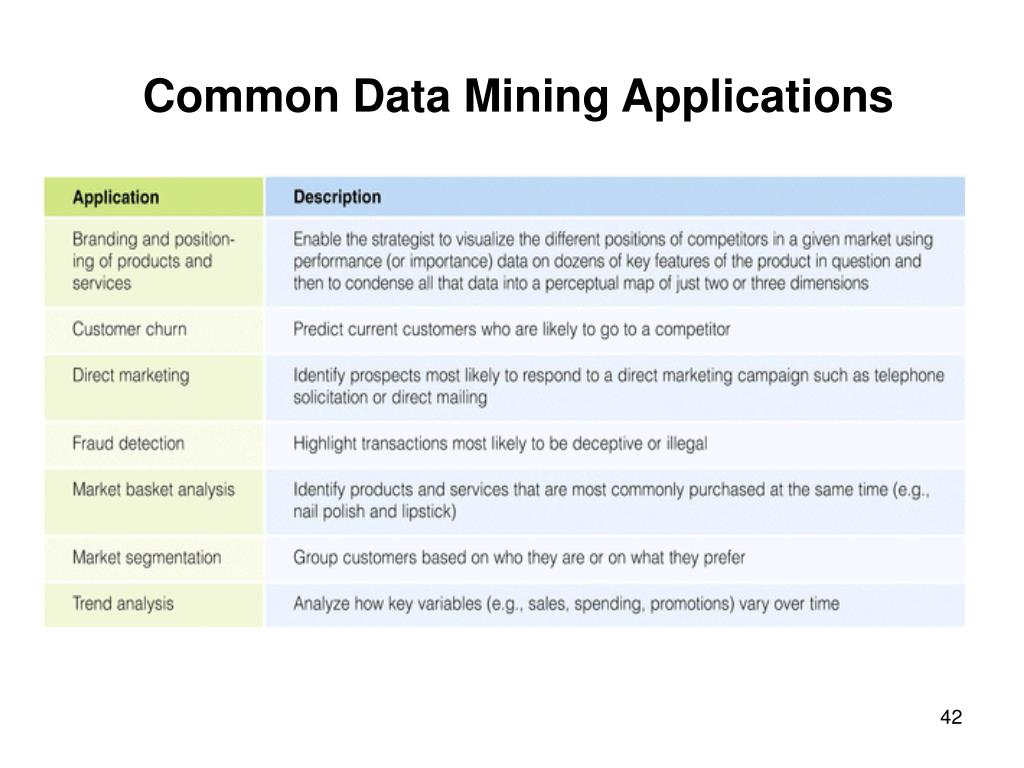 Common Data Mining Applications

| Application | Description |
|---|---|
| Branding and positioning of products and services | Enable the strategist to visualize the different positions of competitors in a given market using performance (or importance) data on dozens of key features of the product in question and then to condense all that data into a perceptual map of just two or three dimensions |
| Customer churn | Predict current customers who are likely to go to a competitor |
| Direct marketing | Identify prospects most likely to respond to a direct marketing campaign such as telephone solicitation or direct mailing |
| Fraud detection | Highlight transactions most likely to be deceptive or illegal |
| Market basket analysis | Identify products and services that are most commonly purchased at the same time (e.g., nail polish and lipstick) |
| Market segmentation | Group customers based on who they are or on what they prefer |
| Trend analysis | Analyze how key variables (e.g., sales, spending, promotions) vary over time |

42